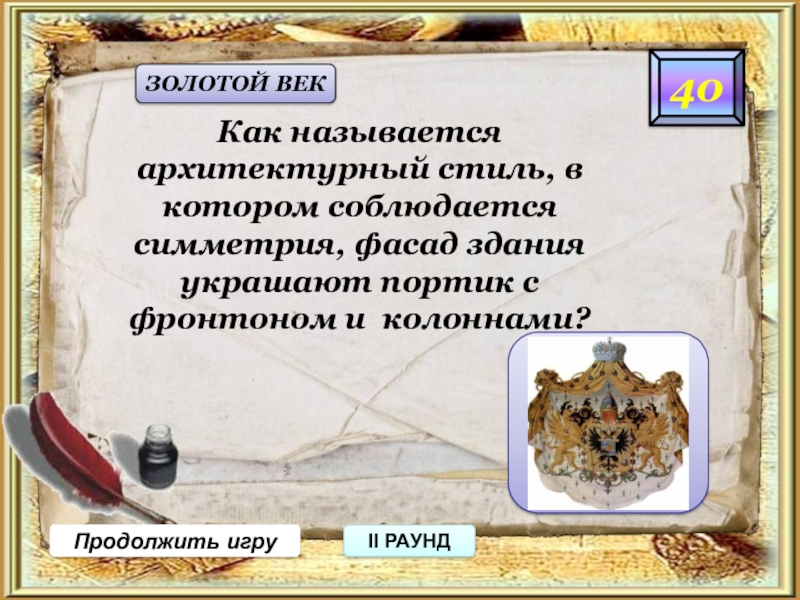 ЗОЛОТОЙ ВЕК

40

Как называется архитектурный стиль, в котором соблюдается симметрия, фасад здания украшают портик с фронтоном и колоннами?

Продолжить игру

II РАУНД